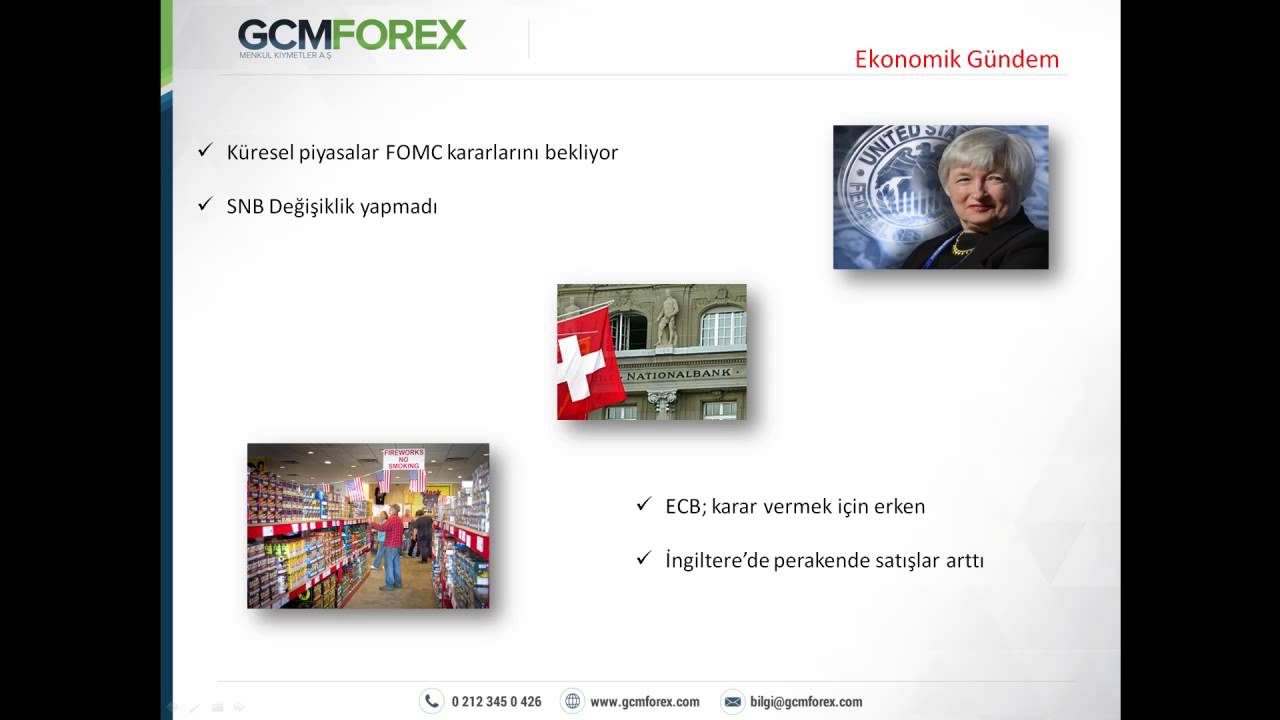 GCMFOREX
MENKUL KIYMETLER A.Ş

Ekonomik Gündem

✓ Küresel piyasalar FOMC kararlarını bekliyor

✓ SNB Değişiklik yapmadı

UNITED STA

NATIONALBANK

FIREWORKS NO SMOKING

✓ ECB; karar vermek için erken

✓ İngiltere'de perakende satışlar arttı

0 212 345 0 426 www.gcmforex.com bilgi@gcmforex.com